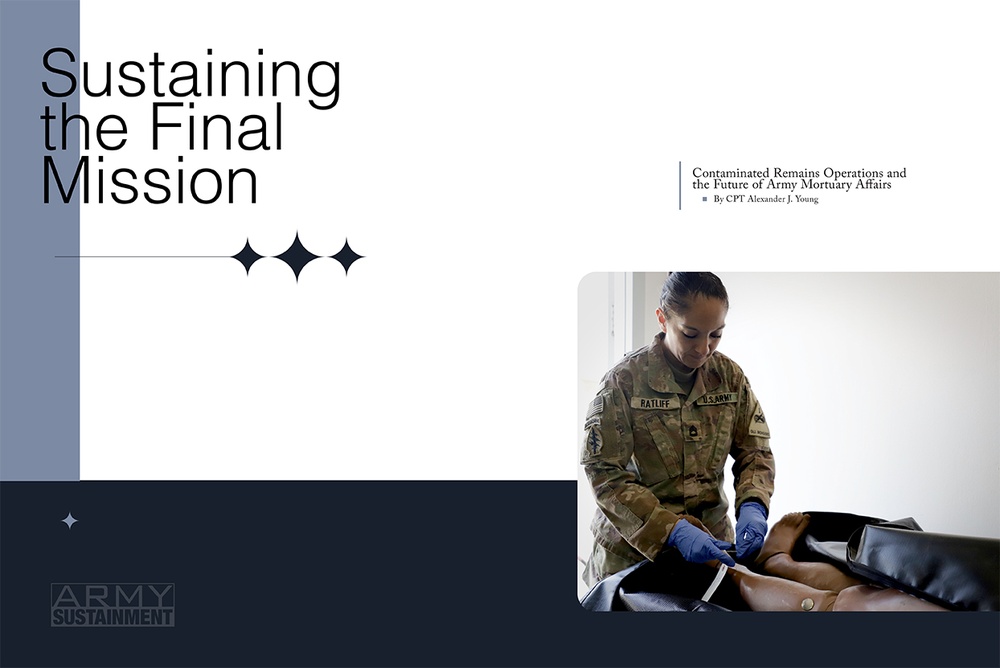 Sustaining the Final Mission

Contaminated Remains Operations and the Future of Army Mortuary Affairs

By CPT Alexander J. Young

RATLIFF U.S. ARMY

ARMY SUSTAINMENT